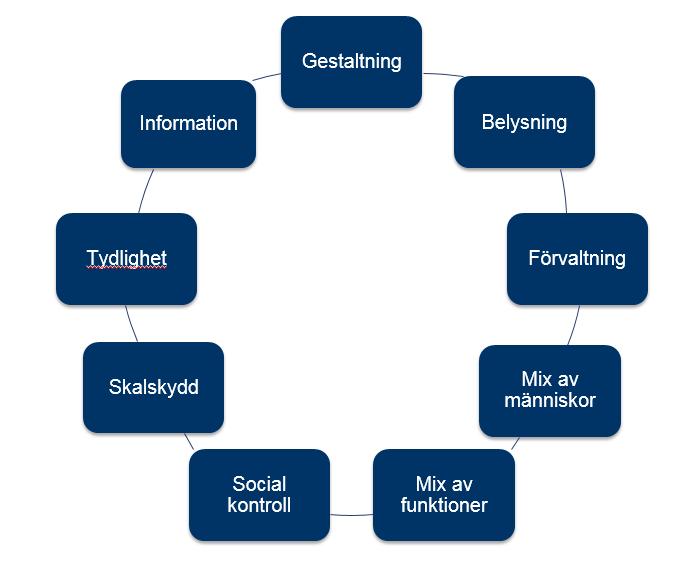 Gestaltning

Belysning

Förvaltning

Mix av människor

Mix av funktioner

Social kontroll

Skalskydd

Tydlighet

Information